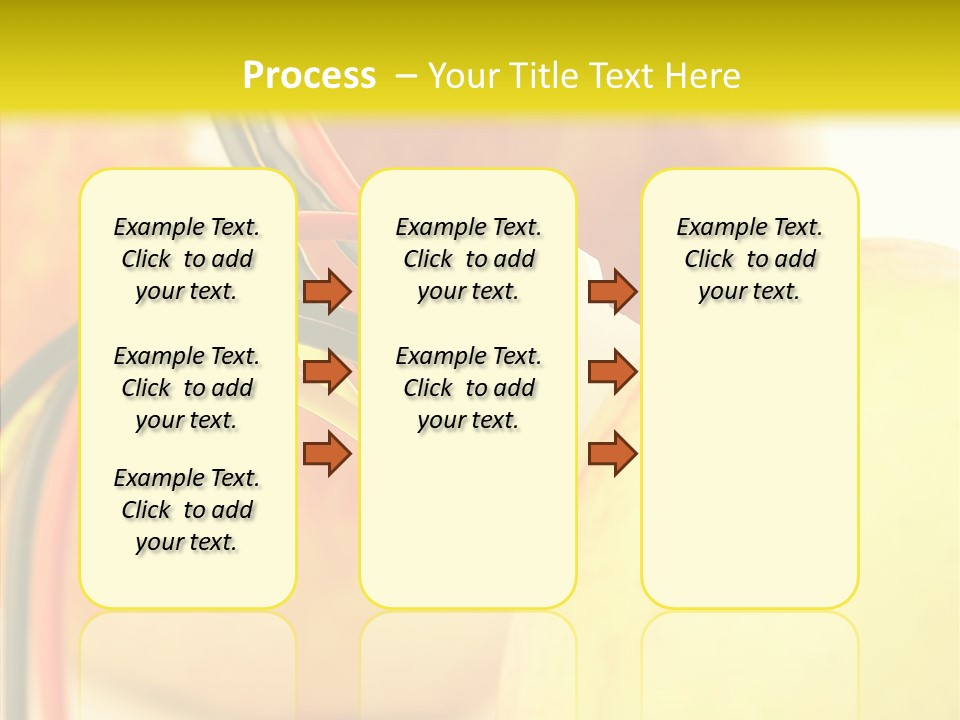 Process – Your Title Text Here

Example Text. Click to add your text.

Example Text. Click to add your text.

Example Text. Click to add your text.

Example Text. Click to add your text.

Example Text. Click to add your text.

Example Text. Click to add your text.